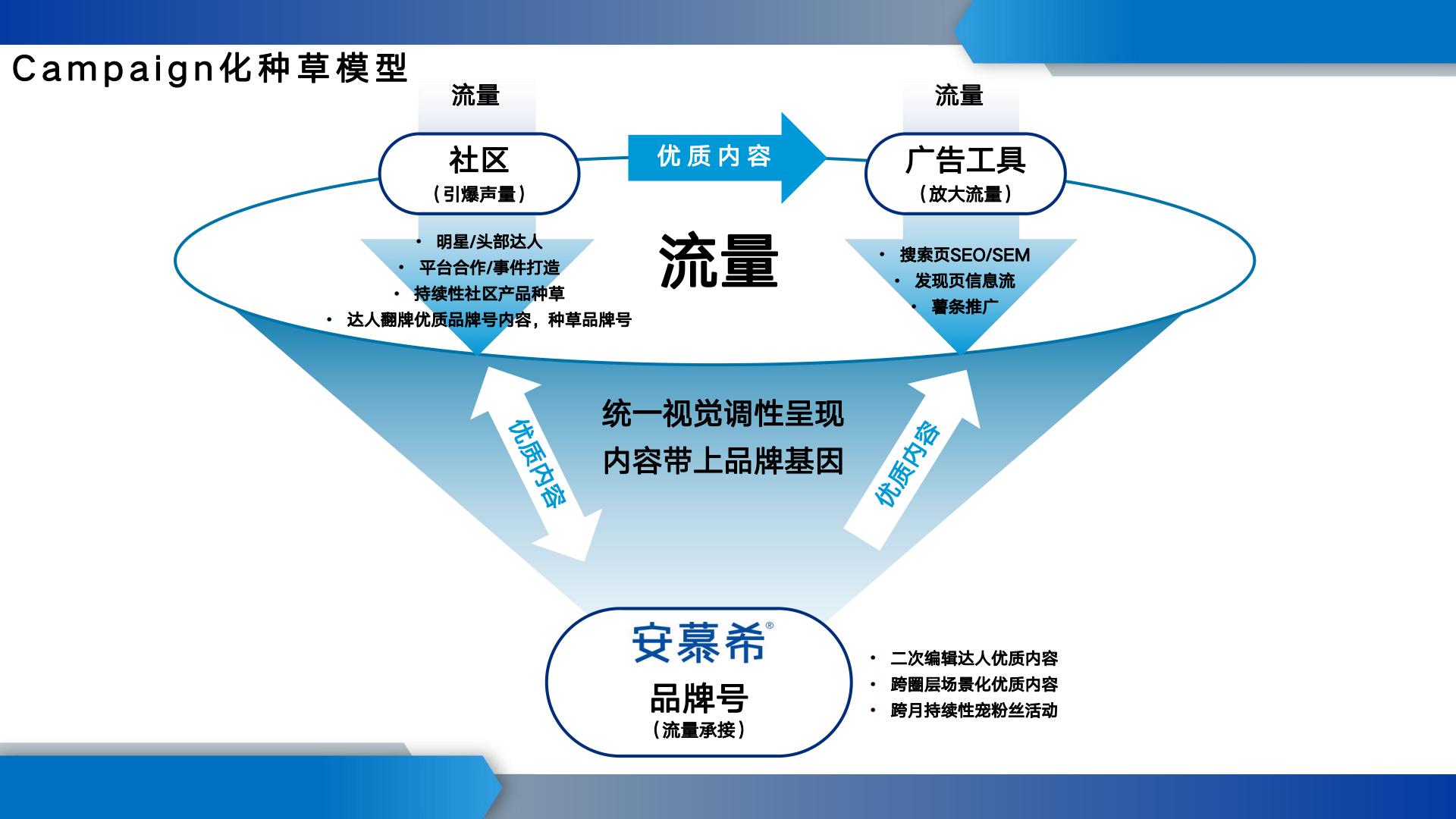 Campaign化种草模型

流量

社区
（引爆声量）

优质内容

流量

广告工具
（放大流量）

• 明星/头部达人
• 平台合作/事件打造
• 持续性社区产品种草
• 达人翻牌优质品牌号内容，种草品牌号

流量

• 搜索页SEO/SEM
• 发现页信息流
• 薯条推广

优质内容

统一视觉调性呈现
内容带上品牌基因

优质内容

安慕希®
品牌号
（流量承接）

• 二次编辑达人优质内容
• 跨圈层场景化优质内容
• 跨月持续性宠粉丝活动